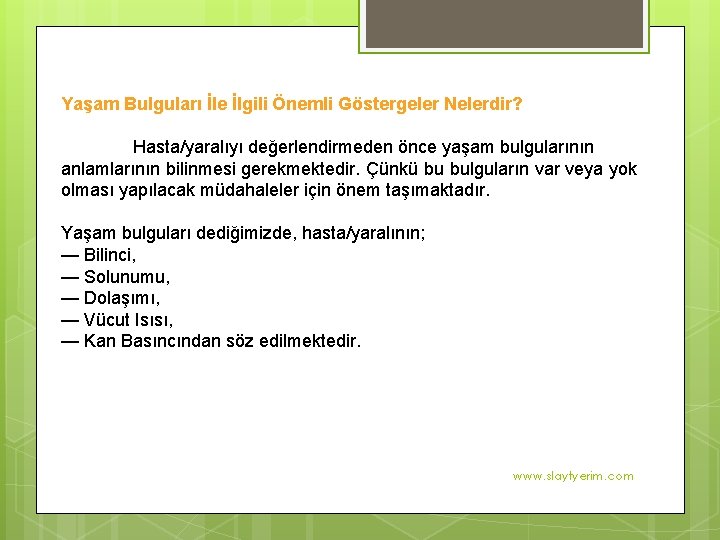 Yaşam Bulguları İle İlgili Önemli Göstergeler Nelerdir?

Hasta/yaralıyı değerlendirmeden önce yaşam bulgularının anlamlarının bilinmesi gerekmektedir. Çünkü bu bulguların var veya yok olması yapılacak müdahaleler için önem taşımaktadır.

Yaşam bulguları dediğimizde, hasta/yaralının;
— Bilinci,
— Solunumu,
— Dolaşımı,
— Vücut Isısı,
— Kan Basıncından söz edilmektedir.

www.slaytyerim.com